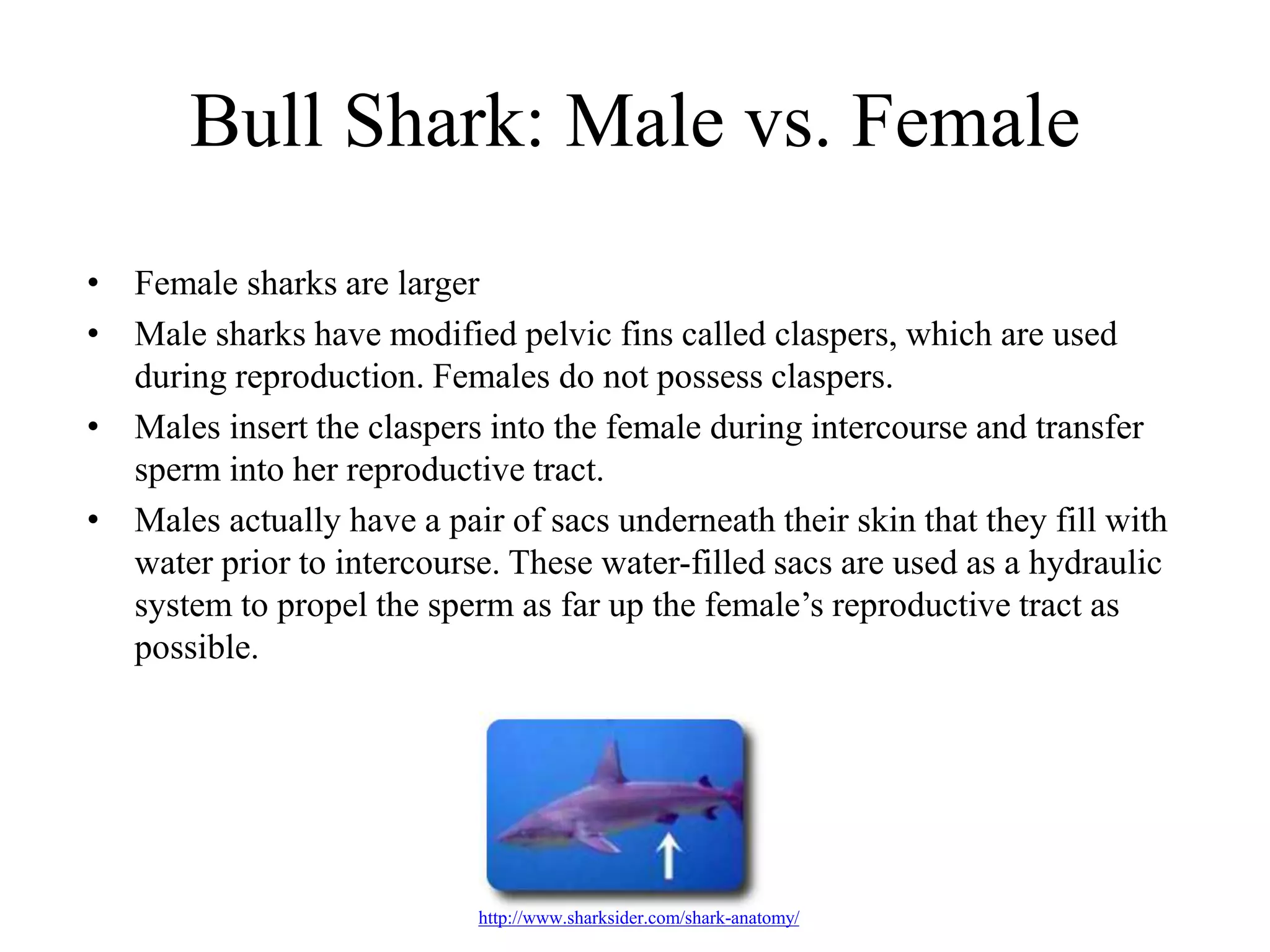 Bull Shark: Male vs. Female

• Female sharks are larger
• Male sharks have modified pelvic fins called claspers, which are used during reproduction. Females do not possess claspers.
• Males insert the claspers into the female during intercourse and transfer sperm into her reproductive tract.
• Males actually have a pair of sacs underneath their skin that they fill with water prior to intercourse. These water-filled sacs are used as a hydraulic system to propel the sperm as far up the female's reproductive tract as possible.

http://www.sharksider.com/shark-anatomy/